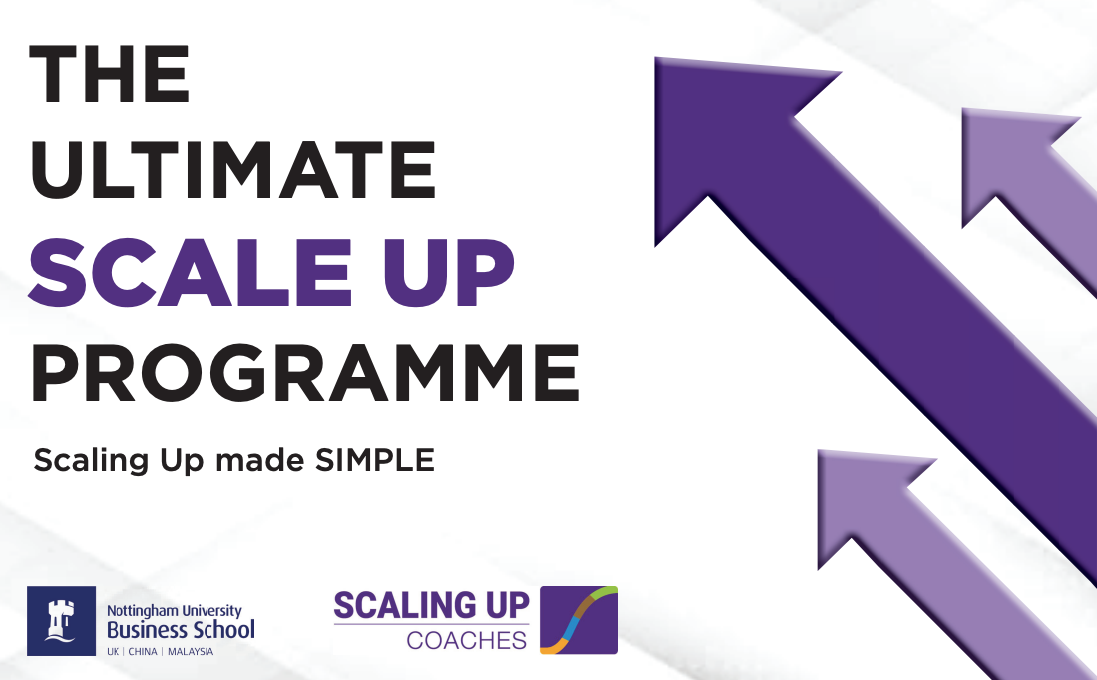 THE ULTIMATE SCALE UP PROGRAMME

Scaling Up made SIMPLE

Nottingham University Business School
UK | CHINA | MALAYSIA

SCALING UP COACHES